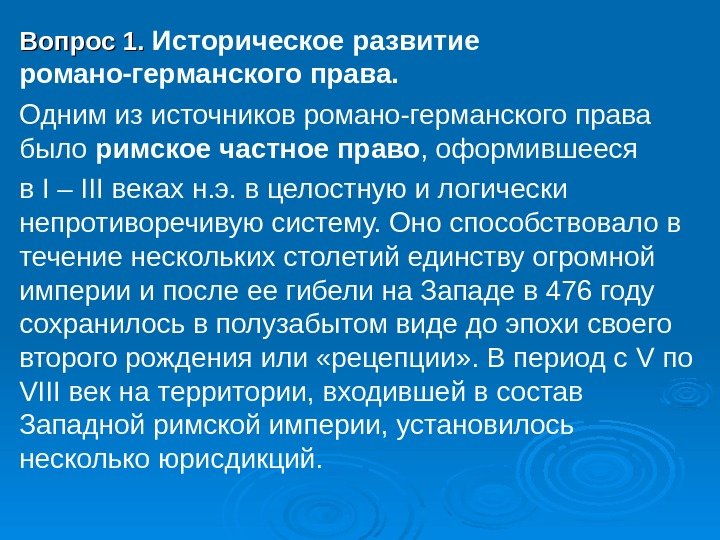 Вопрос 1. Историческое развитие романо-германского права.

Одним из источников романо-германского права было римское частное право, оформившееся

в I – III веках н.э. в целостную и логически непротиворечивую систему. Оно способствовало в течение нескольких столетий единству огромной империи и после ее гибели на Западе в 476 году сохранилось в полузабытом виде до эпохи своего второго рождения или «рецепции». В период с V по VIII век на территории, входившей в состав Западной римской империи, установилось несколько юрисдикций.